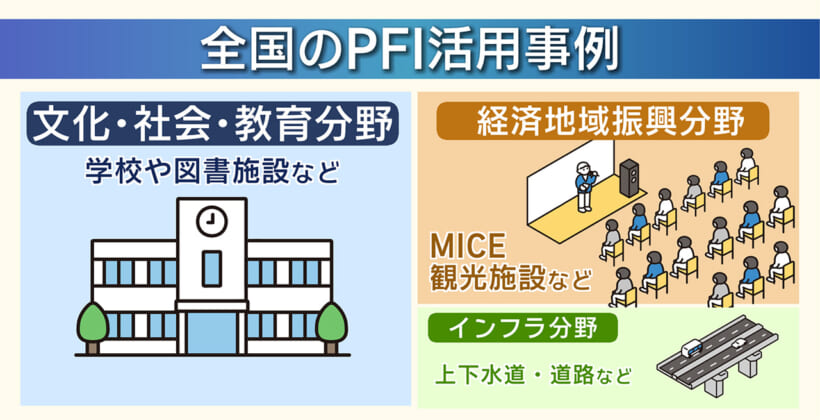 全国のPFI活用事例

文化・社会・教育分野

学校や図書施設など

経済地域振興分野

MICE
観光施設など

インフラ分野

上下水道・道路など